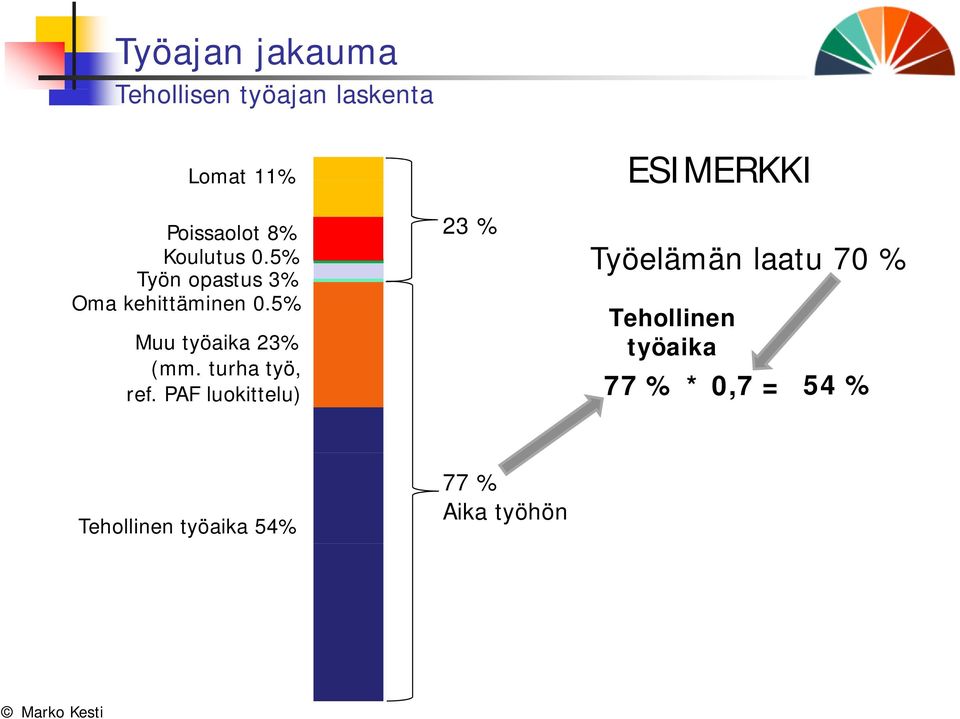 Työajan jakauma
Tehollisen työajan laskenta

Lomat 11%

Poissaolot 8%
Koulutus 0.5%
Työn opastus 3%
Oma kehittäminen 0.5%

Muu työaika 23%
(mm. turha työ,
ref. PAF luokittelu)

Tehollinen työaika 54%

23 %

77 %
Aika työhön

ESIMERKKI

Työelämän laatu 70 %

Tehollinen
työaika

77 % * 0,7 = 54 %

© Marko Kesti